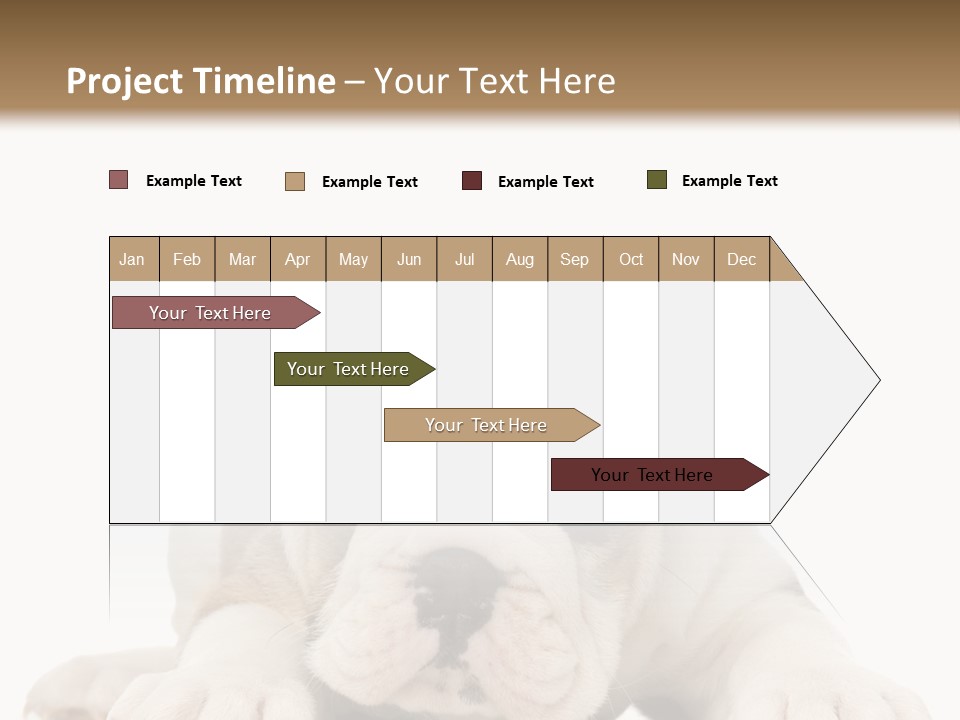 Project Timeline – Your Text Here

Example Text
Example Text
Example Text
Example Text

| Jan | Feb | Mar | Apr | May | Jun | Jul | Aug | Sep | Oct | Nov | Dec |
|---|---|---|---|---|---|---|---|---|---|---|---|

Your Text Here

Your Text Here

Your Text Here

Your Text Here